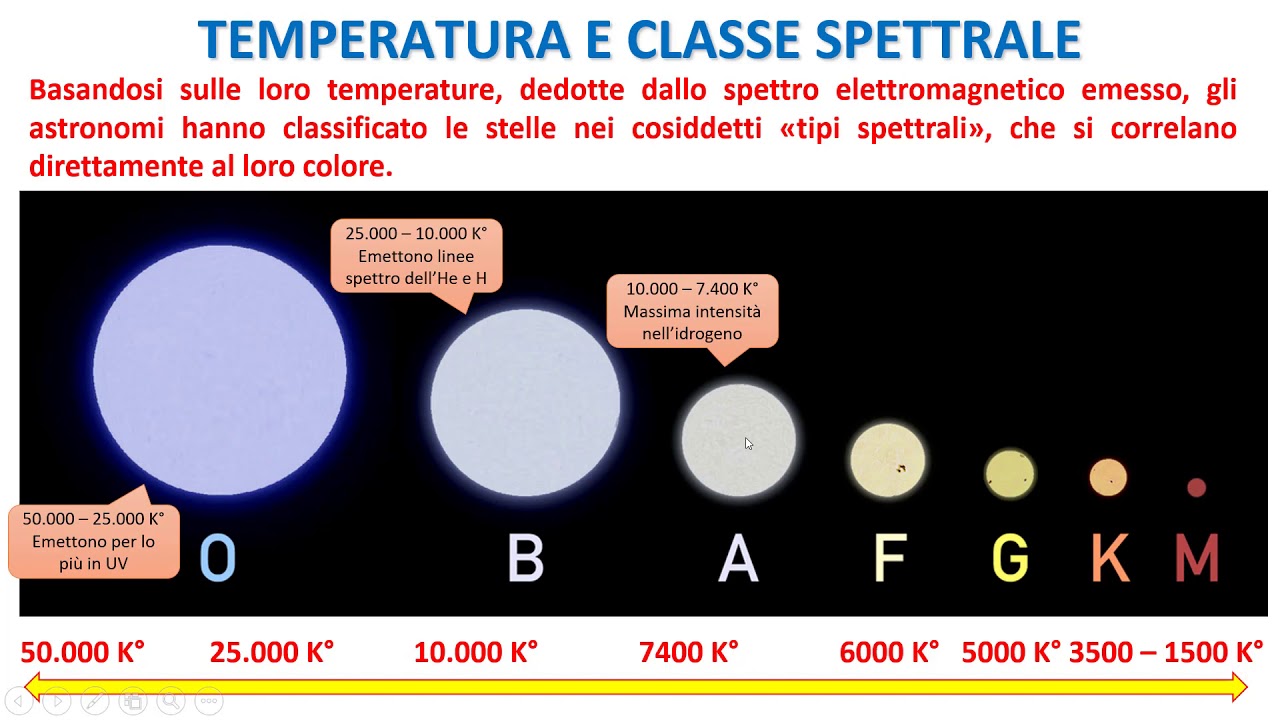 TEMPERATURA E CLASSE SPETTRALE

Basandosi sulle loro temperature, dedotte dallo spettro elettromagnetico emesso, gli astronomi hanno classificato le stelle nei cosiddetti «tipi spettrali», che si correlano direttamente al loro colore.

25.000 – 10.000 K° Emettono linee spettro dell'He e H

10.000 – 7.400 K° Massima intensità nell'idrogeno

50.000 – 25.000 K° Emettono per lo più in UV

O B A F G K M

50.000 K° 25.000 K° 10.000 K° 7400 K° 6000 K° 5000 K° 3500 – 1500 K°